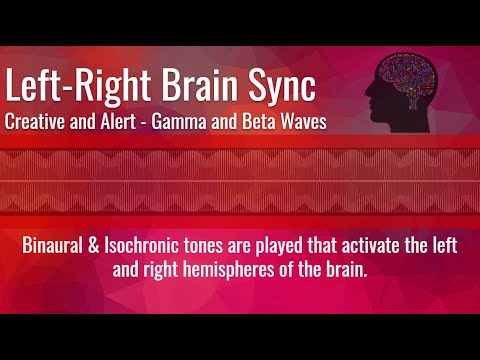 Left-Right Brain Sync
Creative and Alert - Gamma and Beta Waves

Binaural & Isochronic tones are played that activate the left and right hemispheres of the brain.